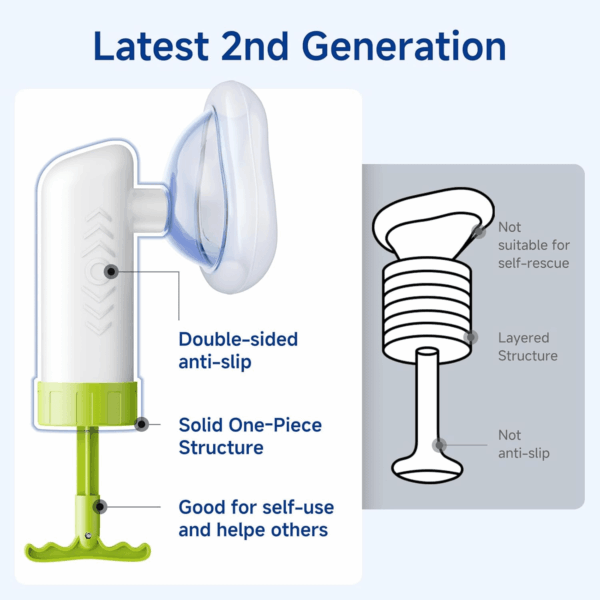 Latest 2nd Generation

Double-sided anti-slip

Solid One-Piece Structure

Good for self-use and helpe others

Not suitable for self-rescue

Layered Structure

Not anti-slip